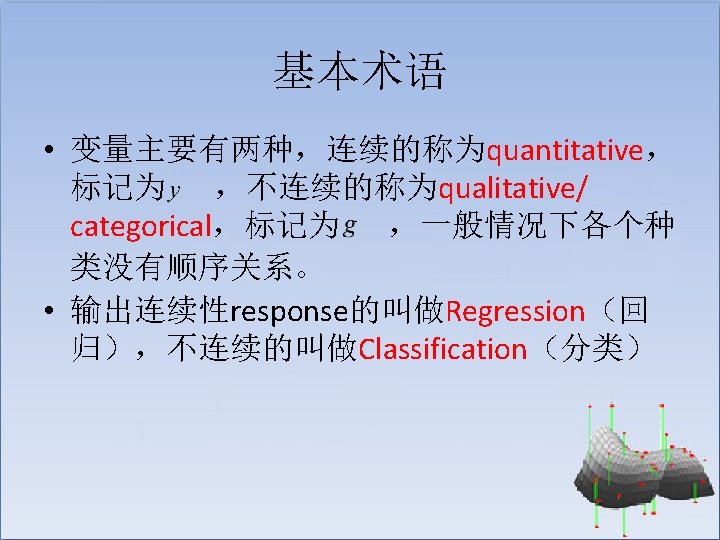 基本术语

• 变量主要有两种，连续的称为quantitative，标记为$y$ ，不连续的称为qualitative/categorical，标记为$g$ ，一般情况下各个种类没有顺序关系。

• 输出连续性response的叫做Regression（回归），不连续的叫做Classification（分类）